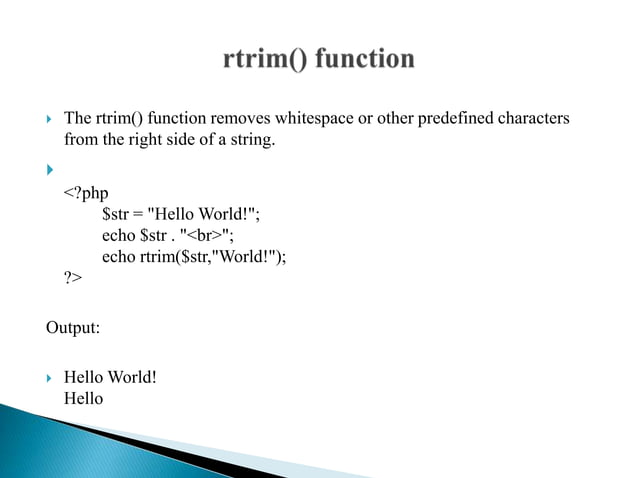 rtrim() function

The rtrim() function removes whitespace or other predefined characters from the right side of a string.

<?php
$str = "Hello World!";
echo $str . "<br>";
echo rtrim($str,"World!");
?>

Output:

Hello World!
Hello